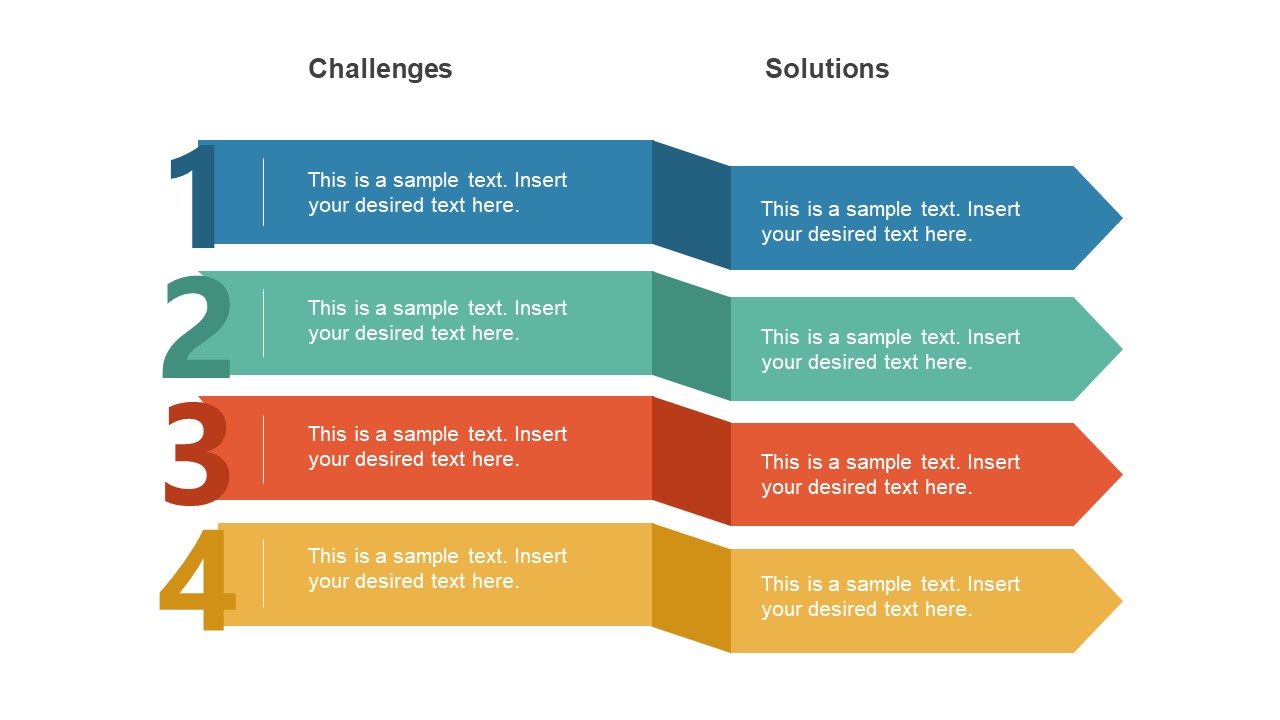 Challenges

Solutions

1

This is a sample text. Insert your desired text here.

This is a sample text. Insert your desired text here.

2

This is a sample text. Insert your desired text here.

This is a sample text. Insert your desired text here.

3

This is a sample text. Insert your desired text here.

This is a sample text. Insert your desired text here.

4

This is a sample text. Insert your desired text here.

This is a sample text. Insert your desired text here.